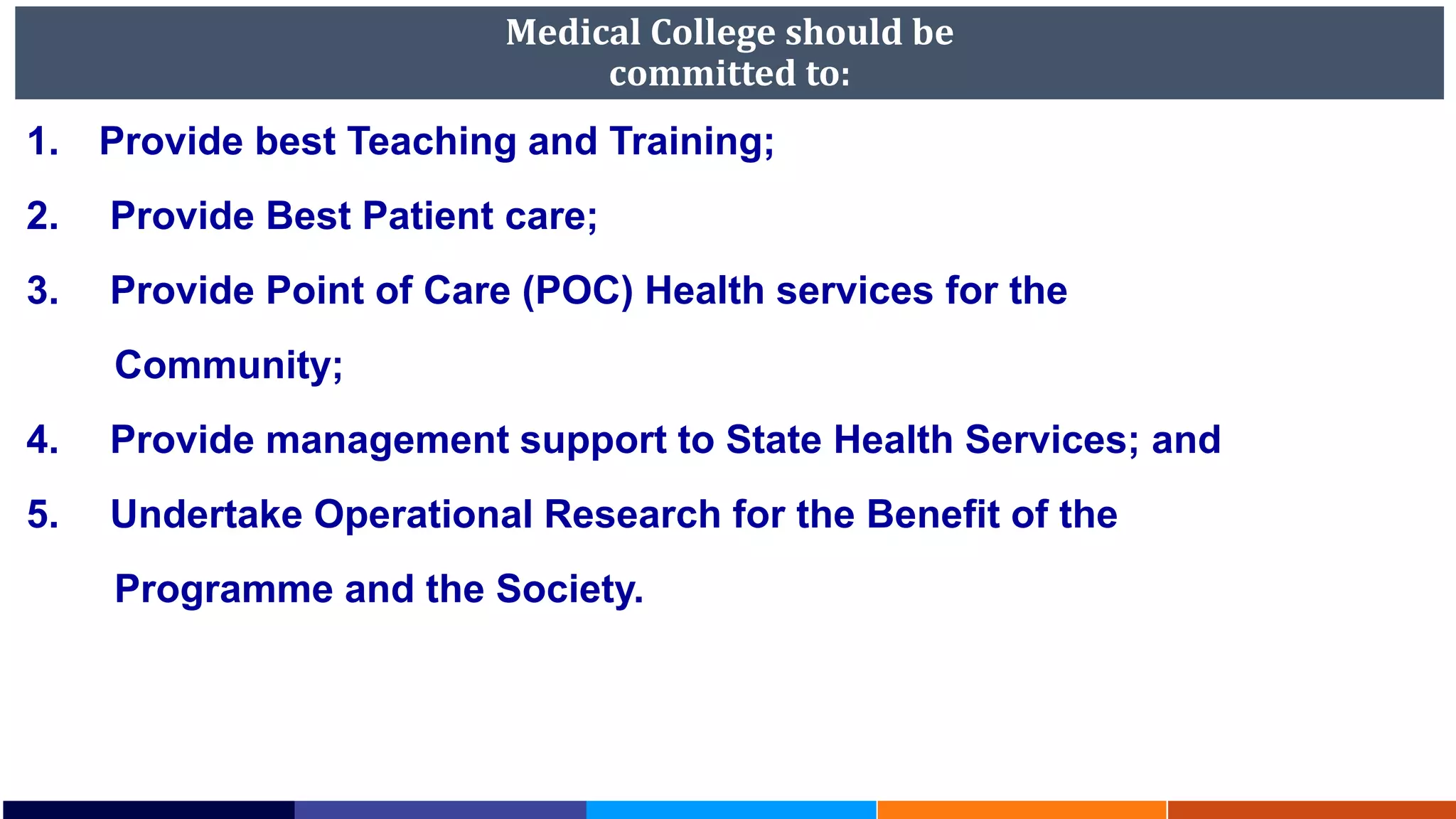 Medical College should be committed to:

1. Provide best Teaching and Training;

2. Provide Best Patient care;

3. Provide Point of Care (POC) Health services for the Community;

4. Provide management support to State Health Services; and

5. Undertake Operational Research for the Benefit of the Programme and the Society.